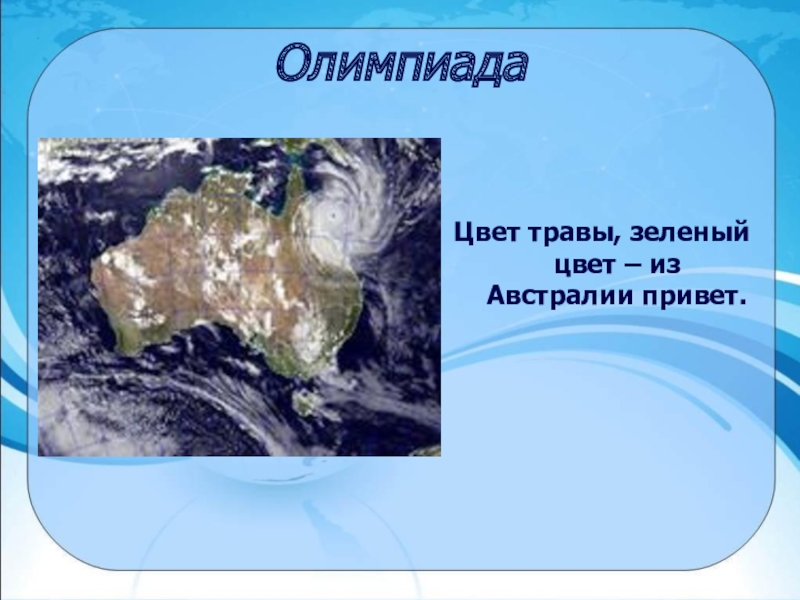 Олимпиада

Цвет травы, зеленый цвет – из Австралии привет.